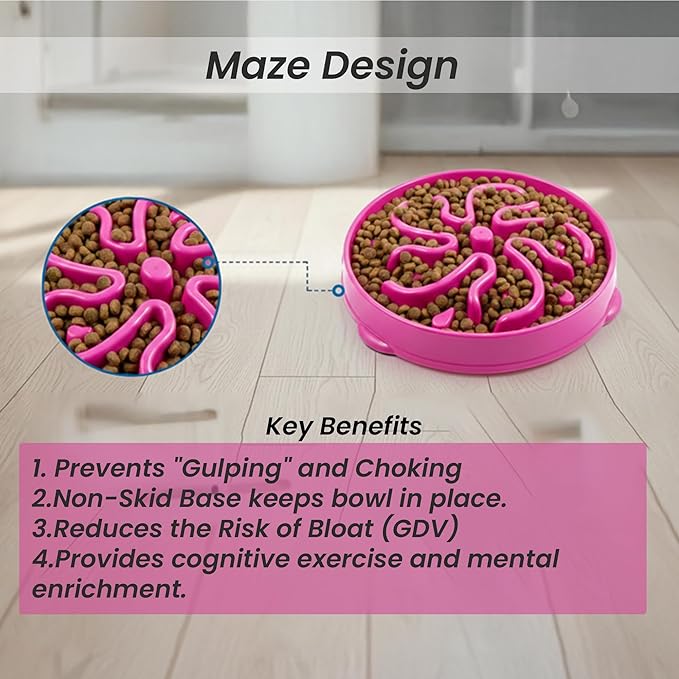 Maze Design

Key Benefits

1. Prevents "Gulping" and Choking
2.Non-Skid Base keeps bowl in place.
3.Reduces the Risk of Bloat (GDV)
4.Provides cognitive exercise and mental enrichment.